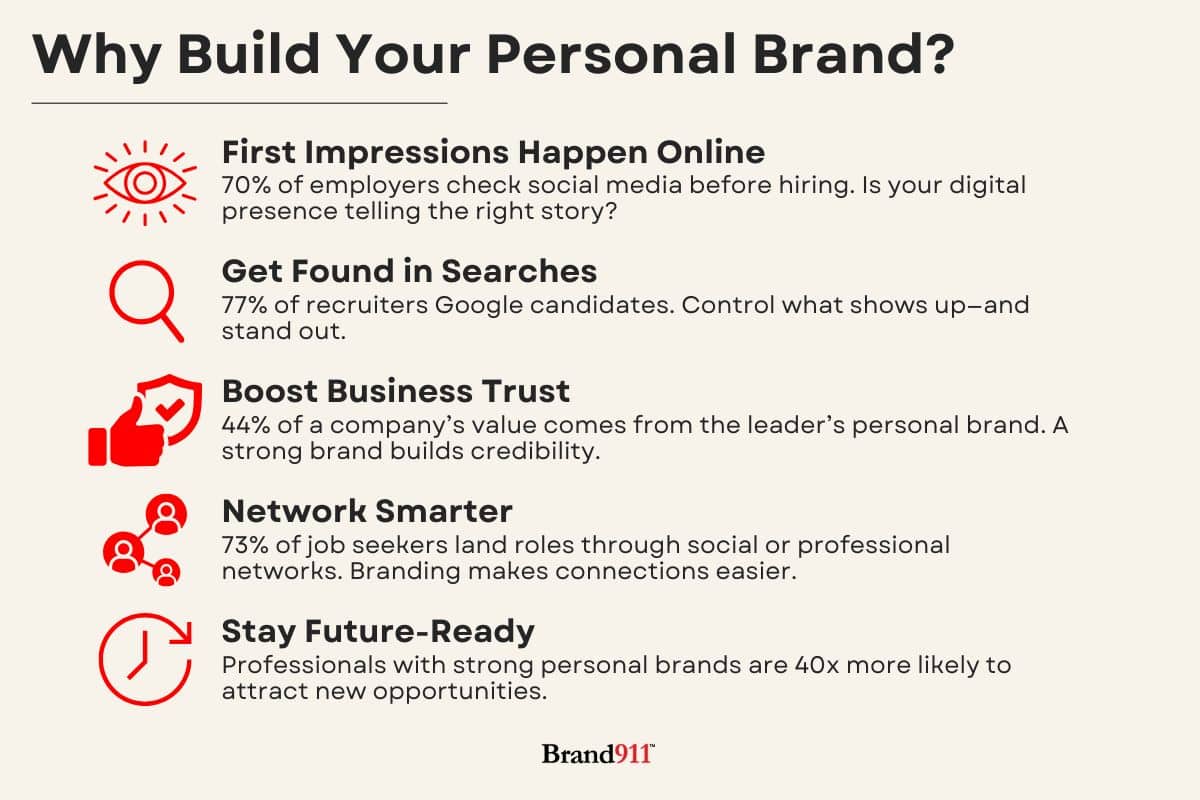 Why Build Your Personal Brand?

First Impressions Happen Online
70% of employers check social media before hiring. Is your digital presence telling the right story?

Get Found in Searches
77% of recruiters Google candidates. Control what shows up—and stand out.

Boost Business Trust
44% of a company's value comes from the leader's personal brand. A strong brand builds credibility.

Network Smarter
73% of job seekers land roles through social or professional networks. Branding makes connections easier.

Stay Future-Ready
Professionals with strong personal brands are 40x more likely to attract new opportunities.

Brand911™